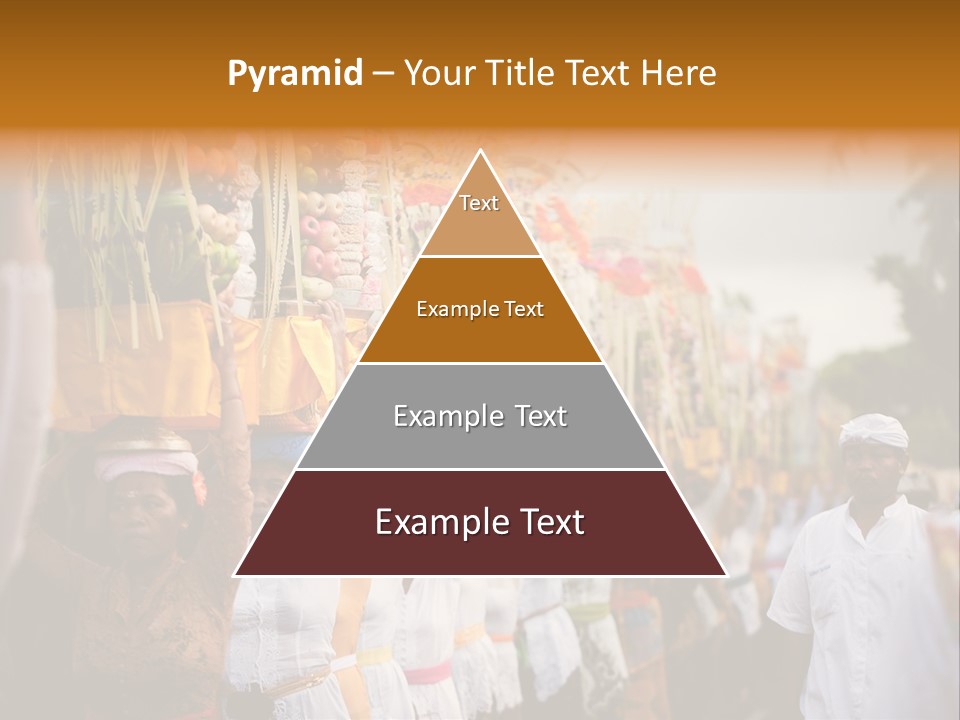 Pyramid – Your Title Text Here

Text

Example Text

Example Text

Example Text